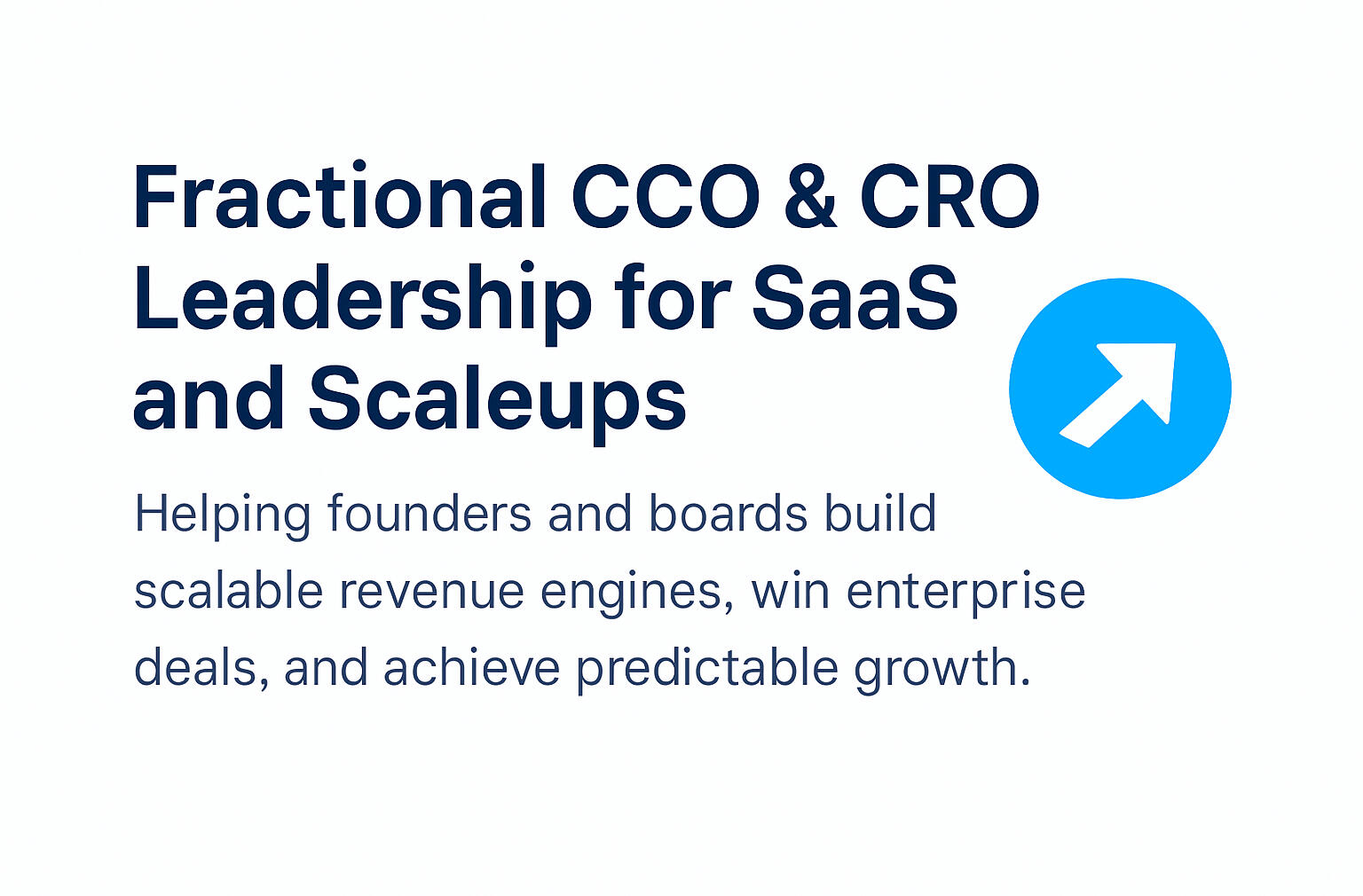 Fractional CCO & CRO Leadership for SaaS and Scaleups

Helping founders and boards build scalable revenue engines, win enterprise deals, and achieve predictable growth.